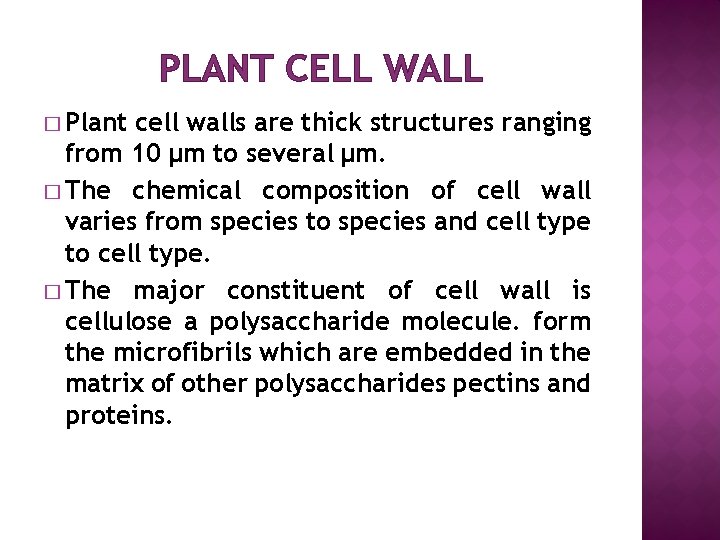 PLANT CELL WALL

□ Plant cell walls are thick structures ranging from 10 µm to several µm.

□ The chemical composition of cell wall varies from species to species and cell type to cell type.

□ The major constituent of cell wall is cellulose a polysaccharide molecule. form the microfibrils which are embedded in the matrix of other polysaccharides pectins and proteins.